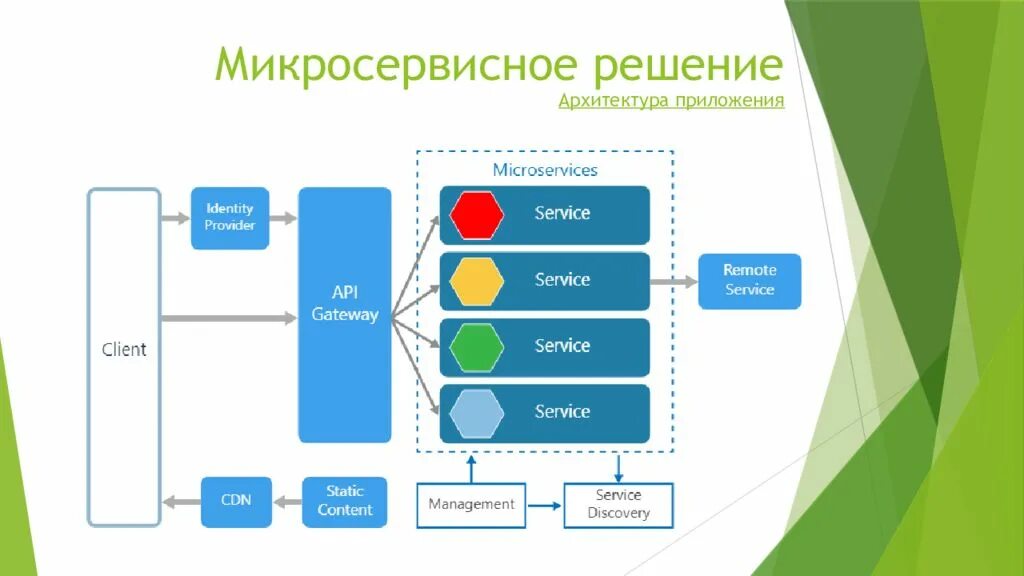 Микросервисное решение
Архитектура приложения

Client

Identity Provider

API Gateway

Microservices

Service

Service

Service

Service

Remote Service

CDN

Static Content

Management

Service Discovery